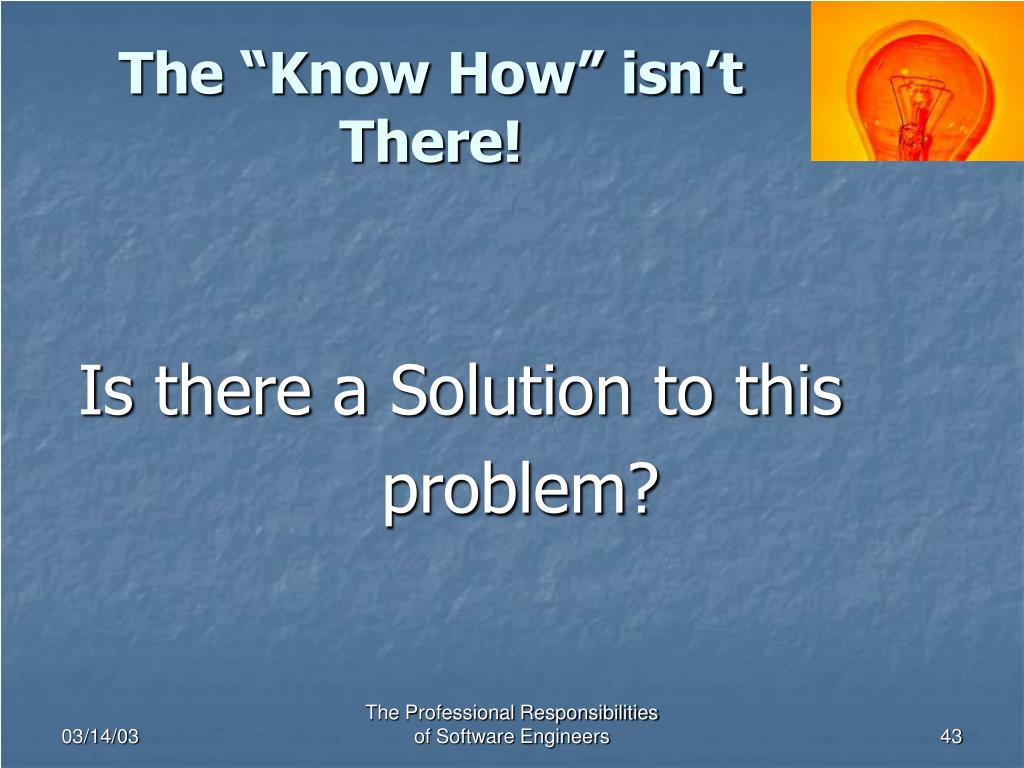 The “Know How” isn’t There!

Is there a Solution to this problem?

03/14/03

The Professional Responsibilities of Software Engineers

43